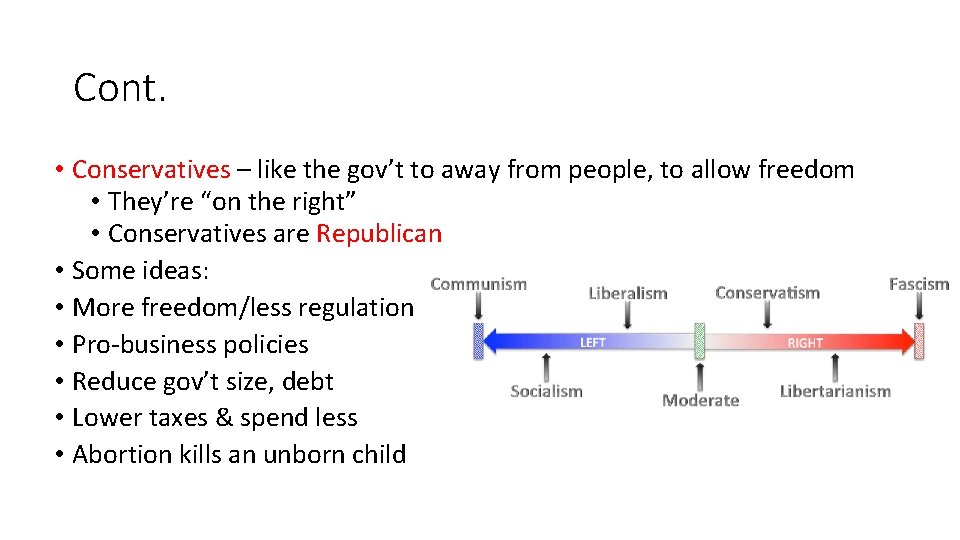 Cont.

• Conservatives – like the gov't to away from people, to allow freedom
• They're "on the right"
• Conservatives are Republican
• Some ideas:
• More freedom/less regulation
• Pro-business policies
• Reduce gov't size, debt
• Lower taxes & spend less
• Abortion kills an unborn child

Communism
Liberalism
Conservatism
Fascism
LEFT
RIGHT
Socialism
Moderate
Libertarianism